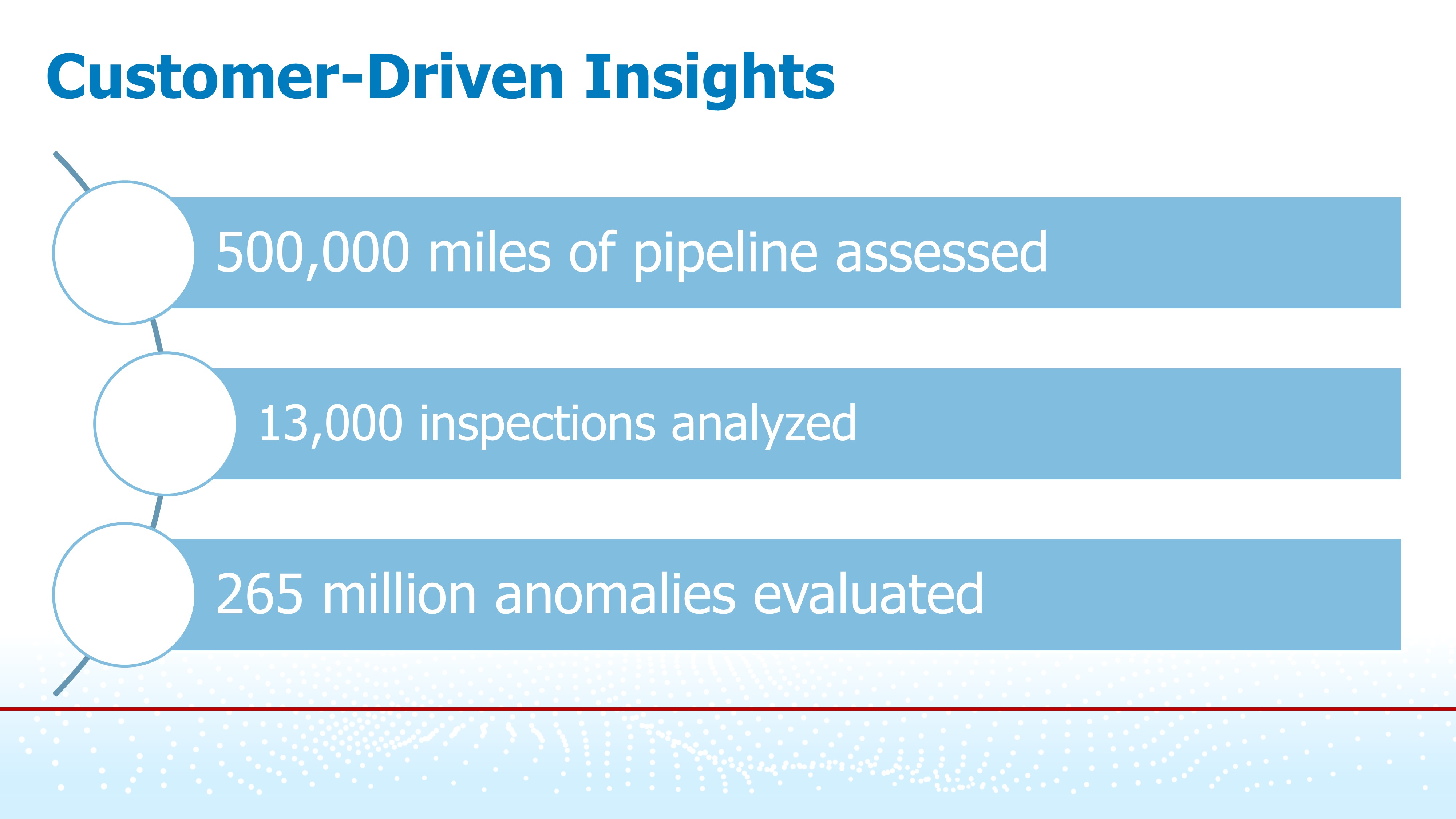 Customer-Driven Insights

500,000 miles of pipeline assessed

13,000 inspections analyzed

265 million anomalies evaluated